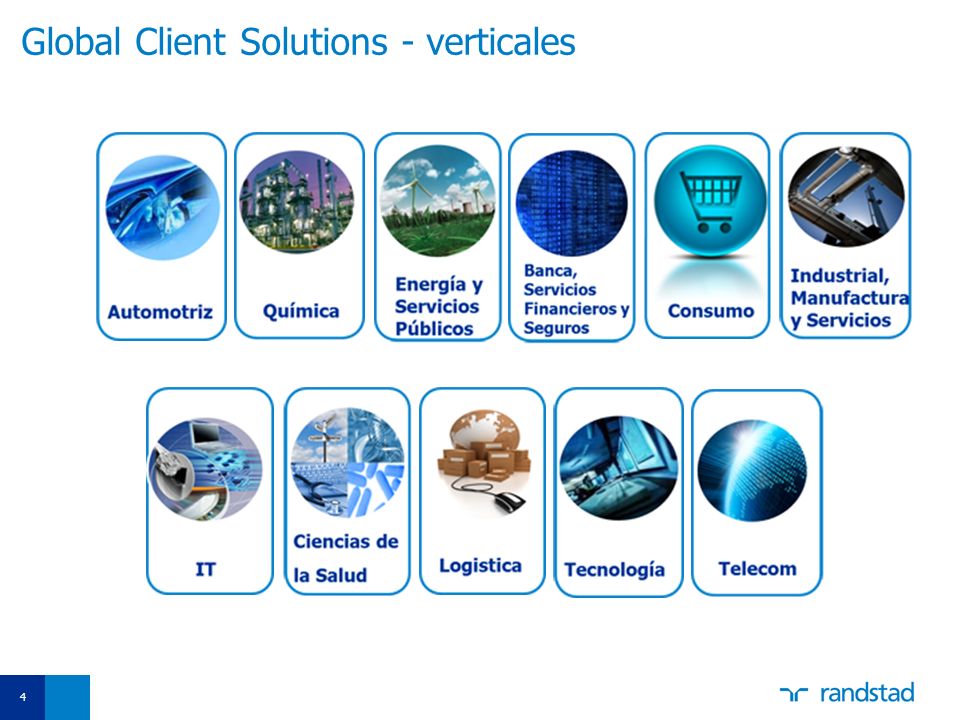 Global Client Solutions - verticales

Automotriz

Química

Energía y Servicios Públicos

Banca, Servicios Financieros y Seguros

Consumo

Industrial, Manufactura y Servicios

IT

Ciencias de la Salud

Logistica

Tecnología

Telecom

4

randstad